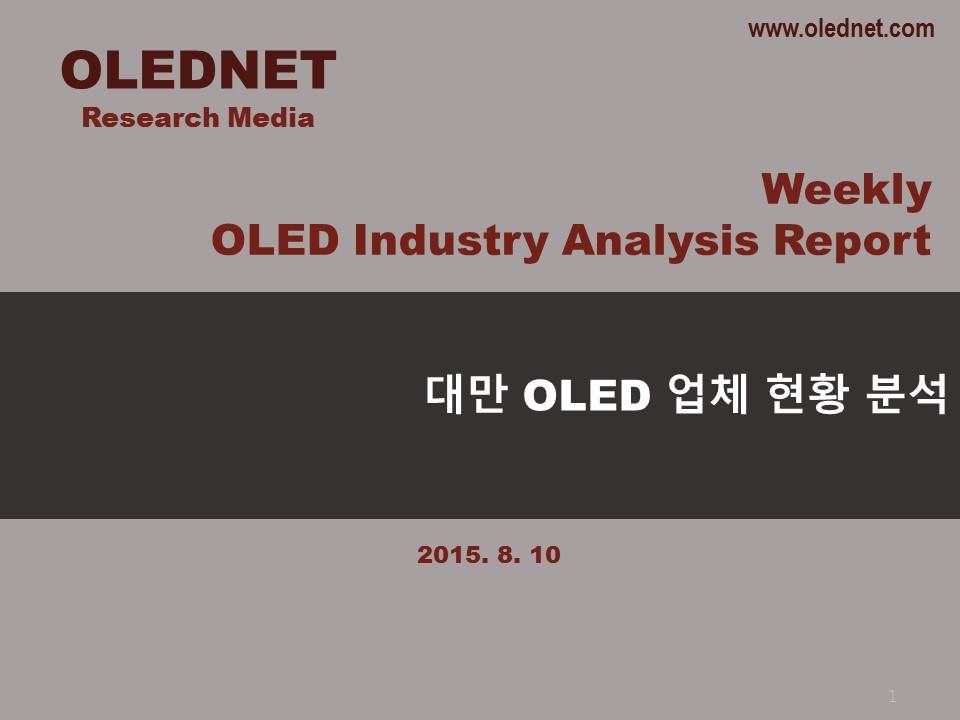 www.olednet.com

OLEDNET
Research Media

Weekly
OLED Industry Analysis Report

대만 OLED 업체 현황 분석

2015. 8. 10

1